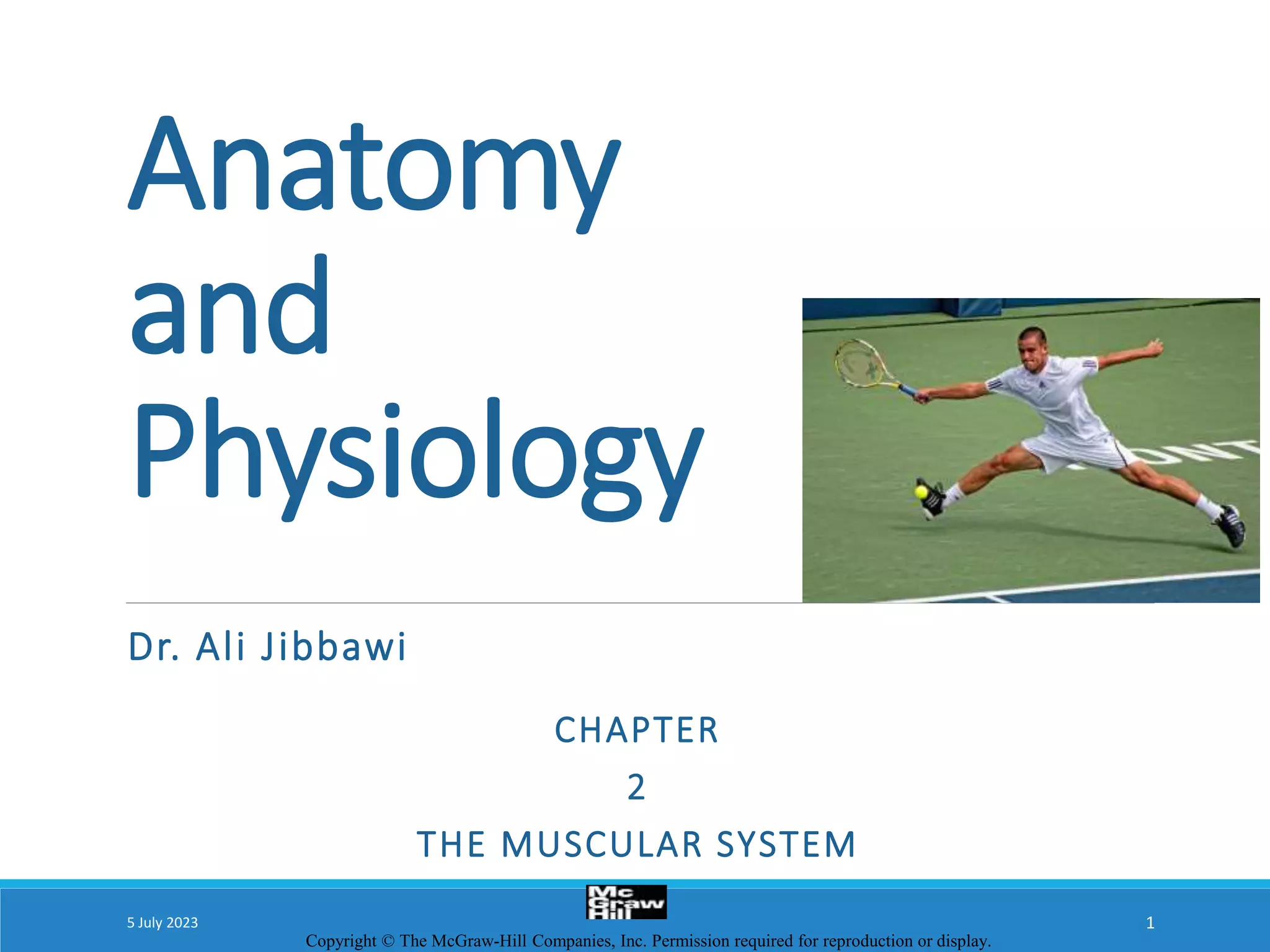 Anatomy and Physiology

Dr. Ali Jibbawi

CHAPTER
2
THE MUSCULAR SYSTEM

Mc Graw Hill

5 July 2023

1

Copyright © The McGraw-Hill Companies, Inc. Permission required for reproduction or display.